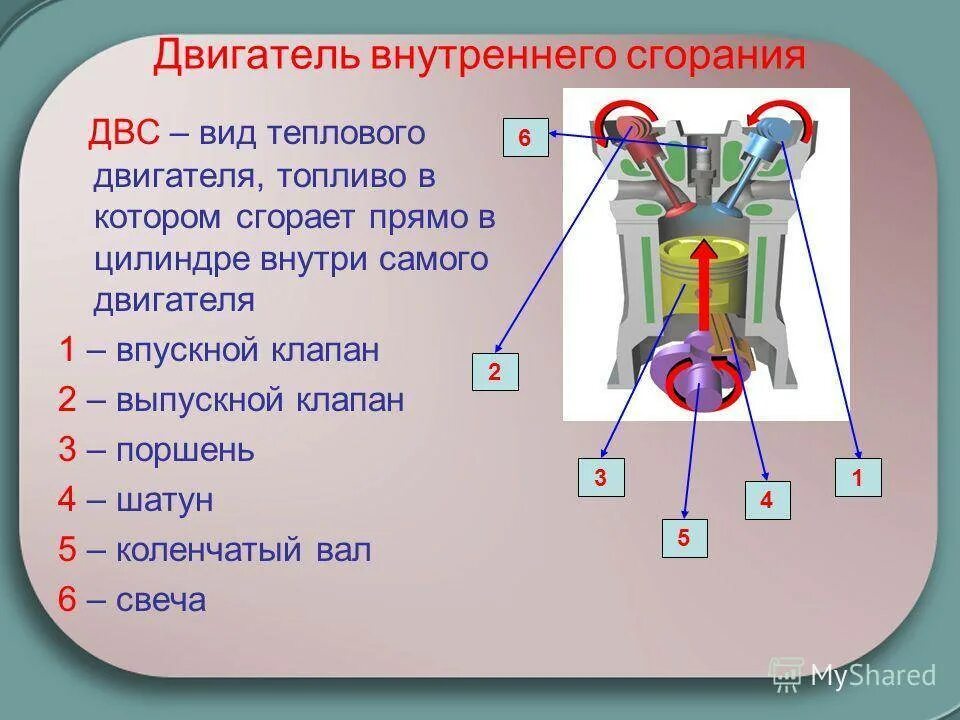 Двигатель внутреннего сгорания

ДВС – вид теплового двигателя, топливо в котором сгорает прямо в цилиндре внутри самого двигателя

1 – впускной клапан

2 – выпускной клапан

3 – поршень

4 – шатун

5 – коленчатый вал

6 – свеча

6

2

3

5

4

1

MyShared